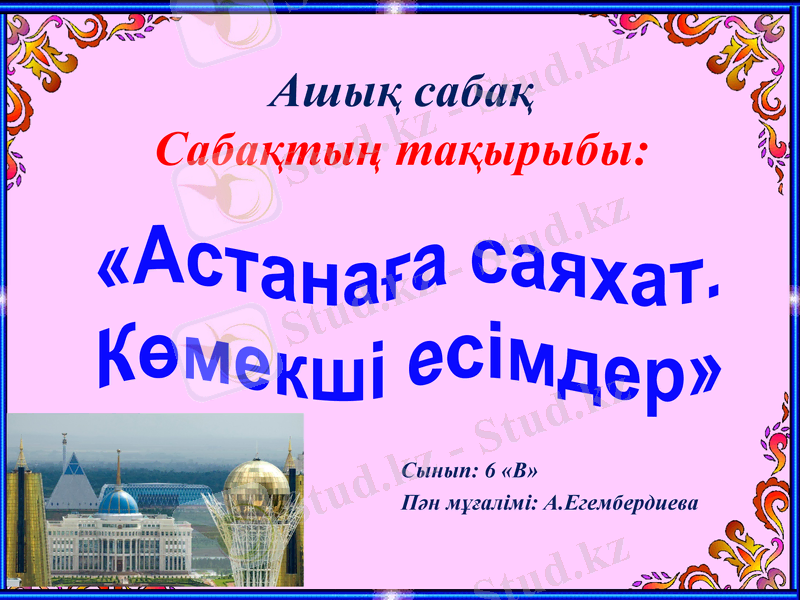 Ашық сабақ
Сабақтың тақырыбы:

«Астанаға саяхат. Көмекші есімдер»

Сынып: 6 «В»
Пән мұғалімі: А.Егембердиева

Stud.kz - Stud.kz